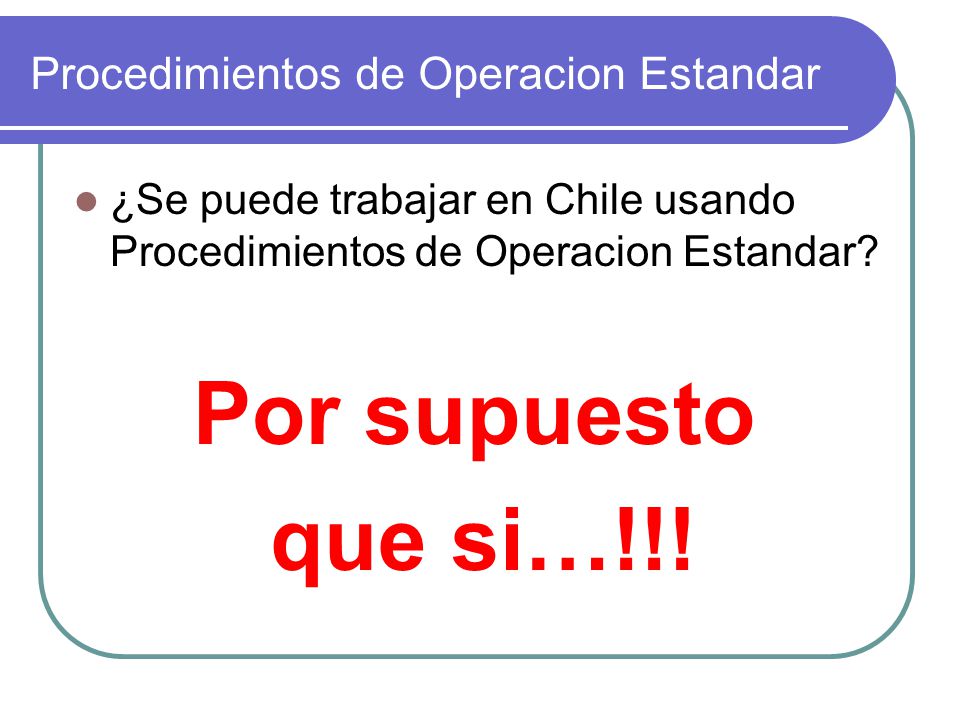 Procedimientos de Operacion Estandar

¿Se puede trabajar en Chile usando Procedimientos de Operacion Estandar?

Por supuesto que si…!!!